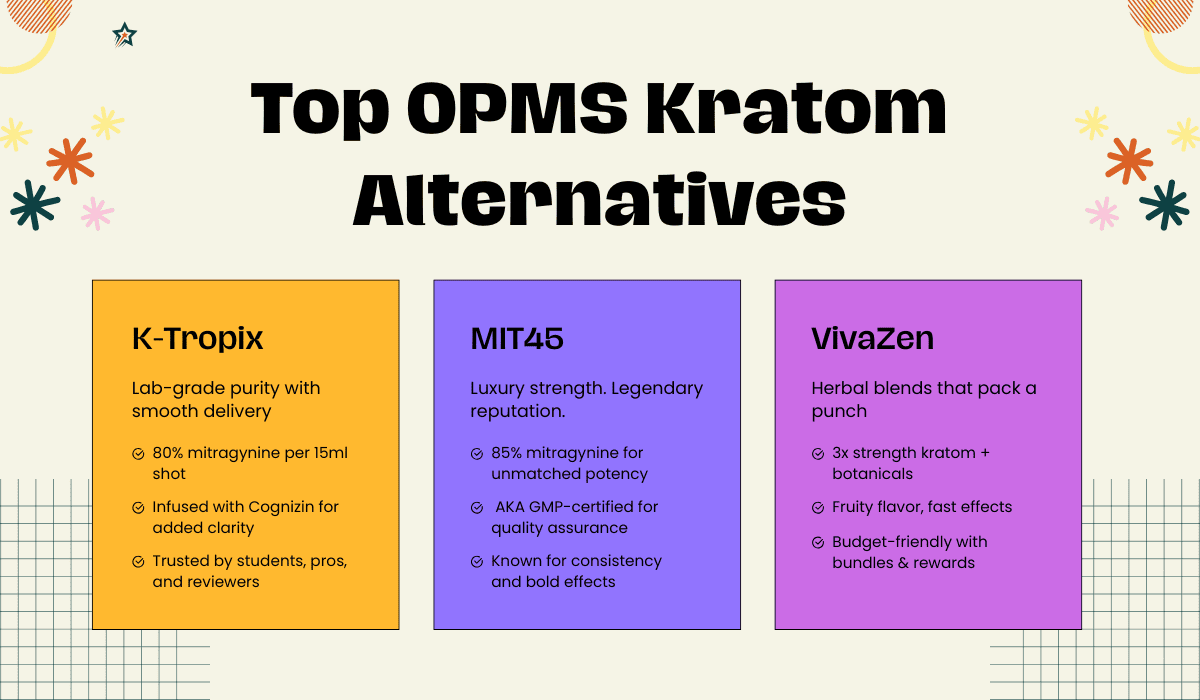 Top OPMS Kratom Alternatives

K-Tropix

Lab-grade purity with smooth delivery

80% mitragynine per 15ml shot

Infused with Cognizin for added clarity

Trusted by students, pros, and reviewers

MIT45

Luxury strength. Legendary reputation.

85% mitragynine for unmatched potency

AKA GMP-certified for quality assurance

Known for consistency and bold effects

VivaZen

Herbal blends that pack a punch

3x strength kratom + botanicals

Fruity flavor, fast effects

Budget-friendly with bundles & rewards